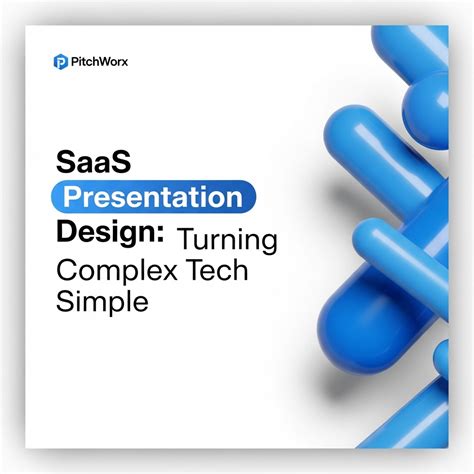 PitchWorx

SaaS Presentation Design: Turning Complex Tech Simple